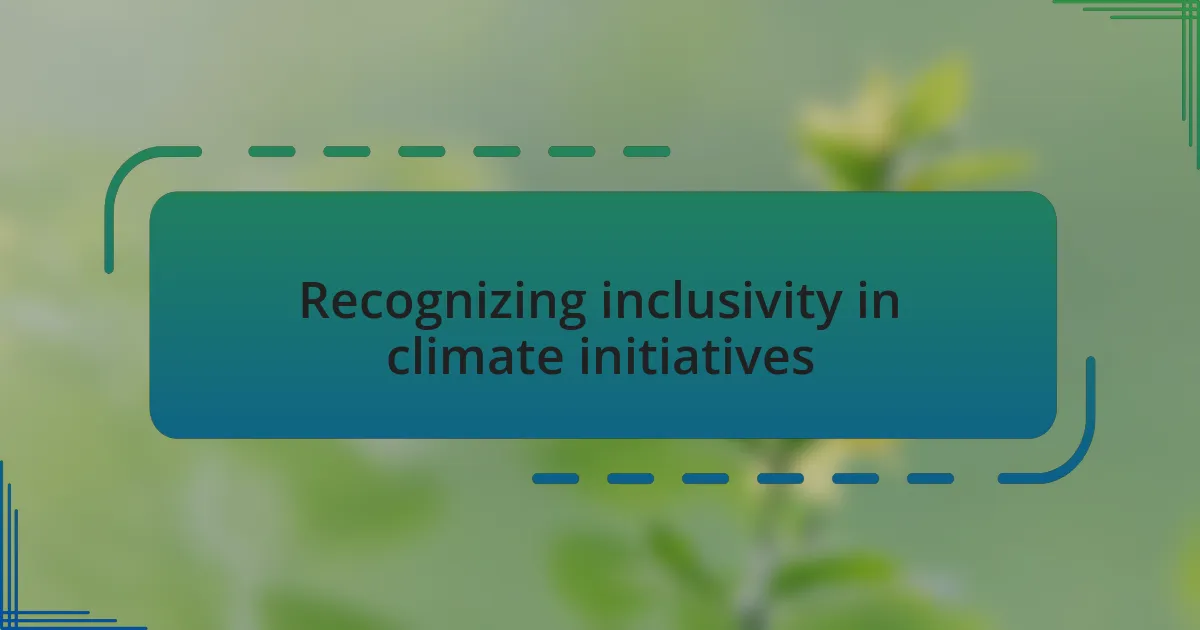 Recognizing inclusivity in climate initiatives